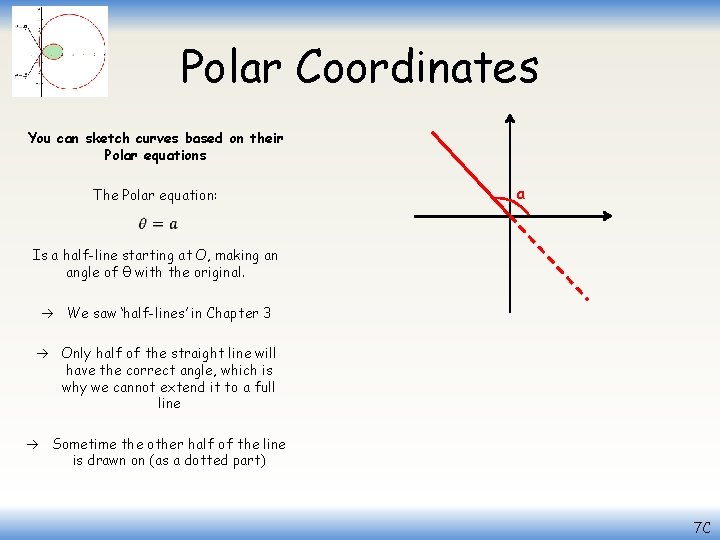 Polar Coordinates

You can sketch curves based on their Polar equations

The Polar equation:

$\theta = a$

Is a half-line starting at O, making an angle of θ with the original.

→ We saw 'half-lines' in Chapter 3

→ Only half of the straight line will have the correct angle, which is why we cannot extend it to a full line

→ Sometime the other half of the line is drawn on (as a dotted part)

a

7C